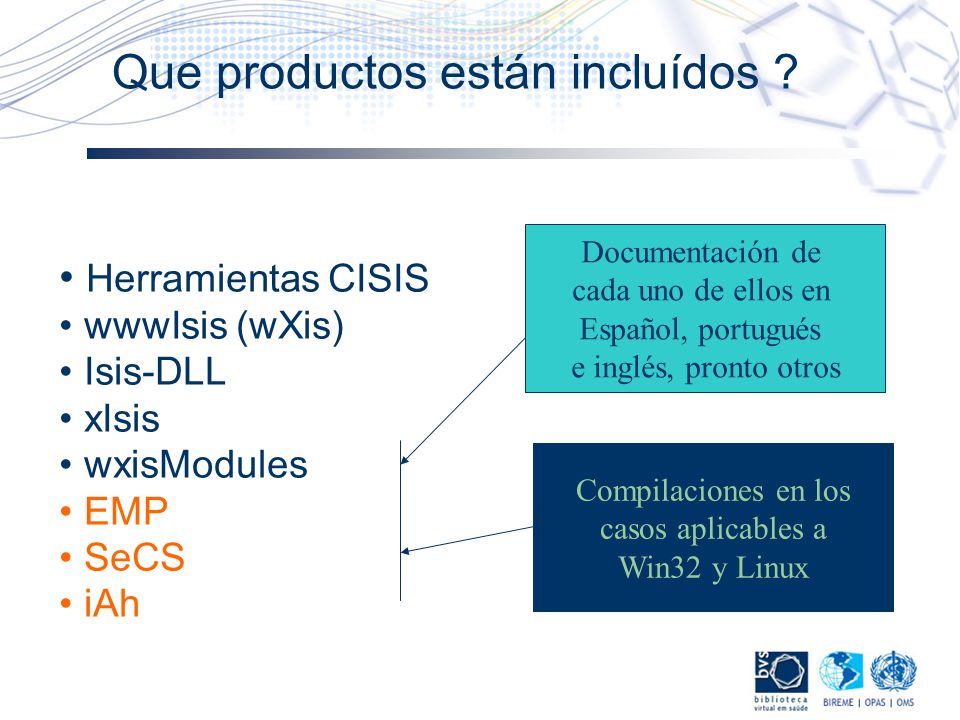 Que productos están incluídos ?

• Herramientas CISIS
• wwwIsis (wXis)
• Isis-DLL
• xIsis
• wxisModules
• EMP
• SeCS
• iAh

Documentación de cada uno de ellos en Español, portugués e inglés, pronto otros

Compilaciones en los casos aplicables a Win32 y Linux

bvs biblioteca virtual em saúde

BIREME | OPAS | OMS